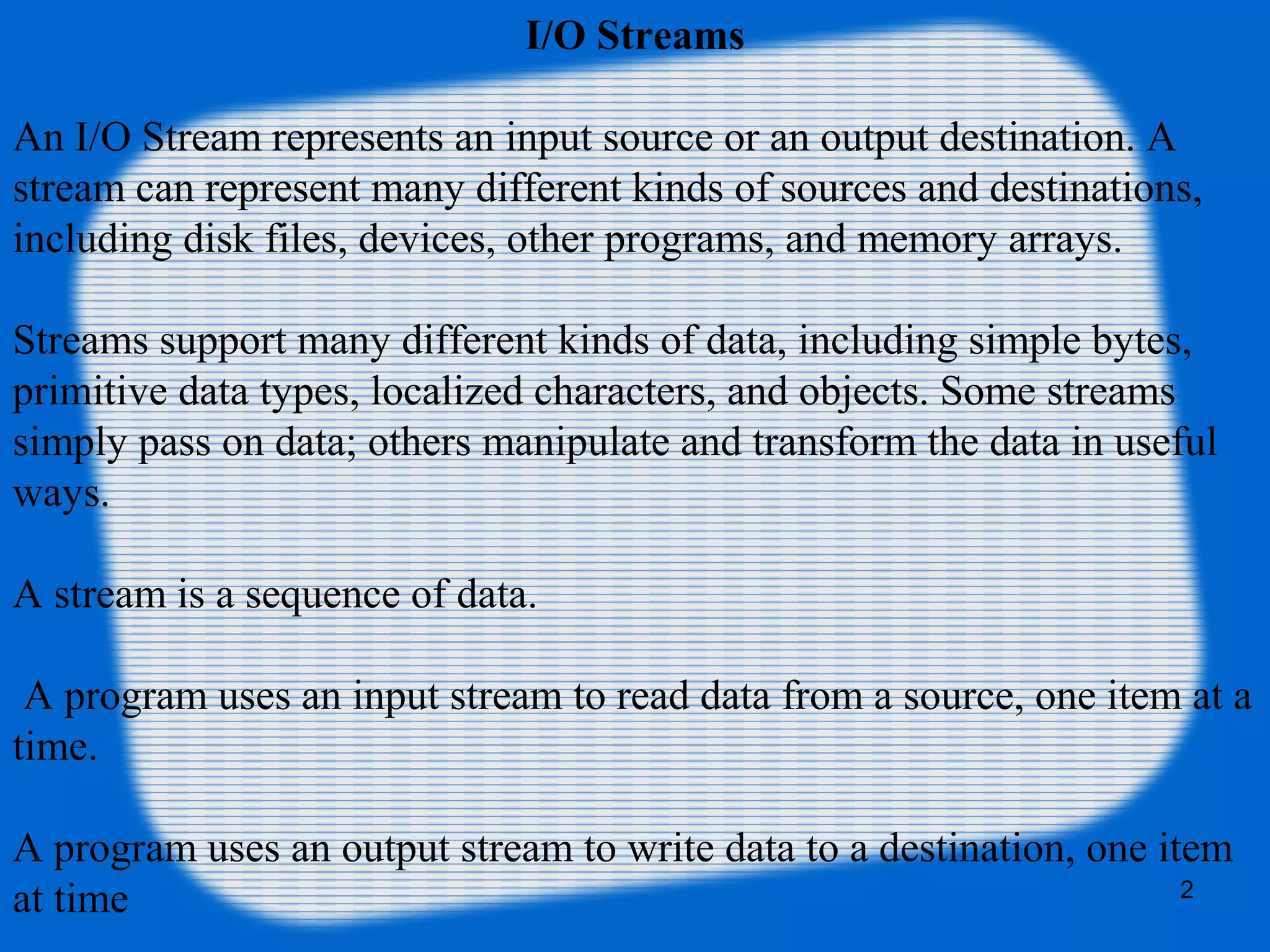 I/O Streams

An I/O Stream represents an input source or an output destination. A stream can represent many different kinds of sources and destinations, including disk files, devices, other programs, and memory arrays.

Streams support many different kinds of data, including simple bytes, primitive data types, localized characters, and objects. Some streams simply pass on data; others manipulate and transform the data in useful ways.

A stream is a sequence of data.

A program uses an input stream to read data from a source, one item at a time.

A program uses an output stream to write data to a destination, one item at time

2